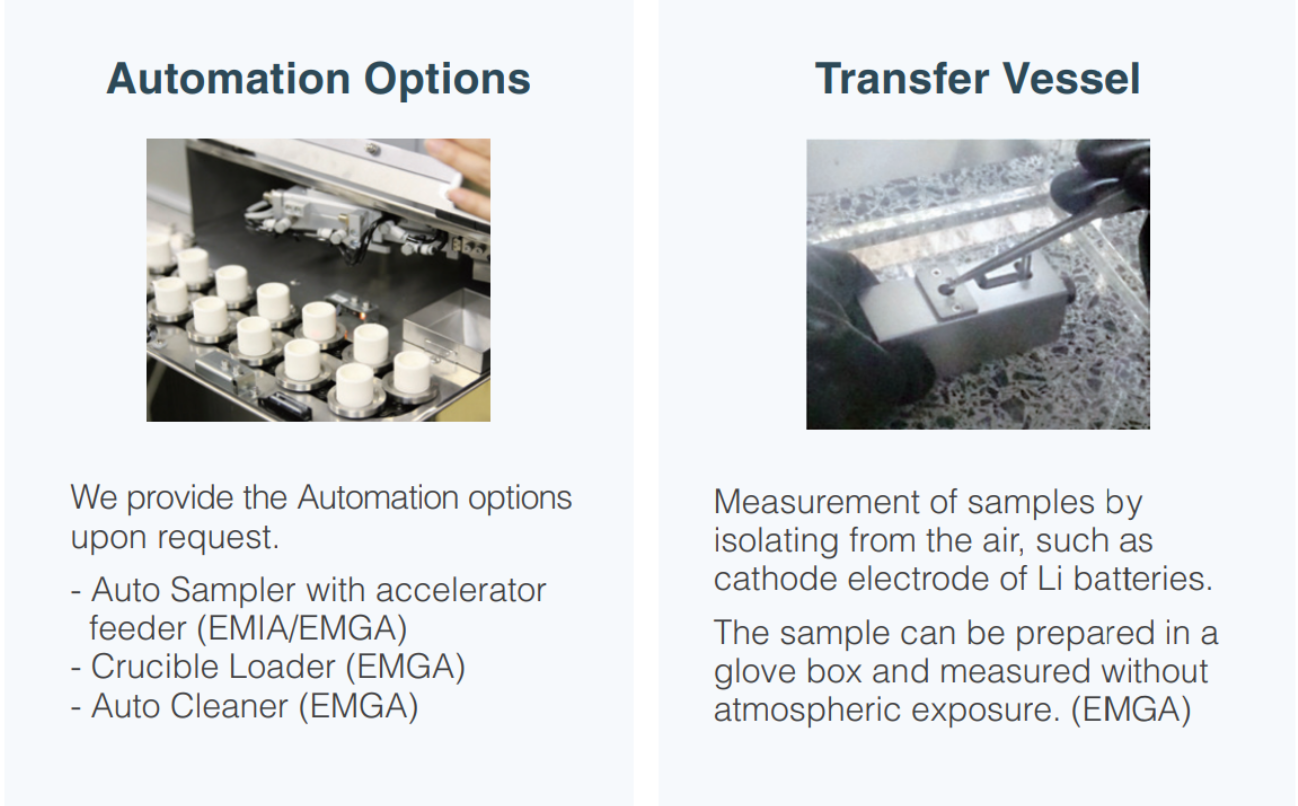 Automation Options

We provide the Automation options upon request.

- Auto Sampler with accelerator feeder (EMIA/EMGA)
- Crucible Loader (EMGA)
- Auto Cleaner (EMGA)

Transfer Vessel

Measurement of samples by isolating from the air, such as cathode electrode of Li batteries.

The sample can be prepared in a glove box and measured without atmospheric exposure. (EMGA)